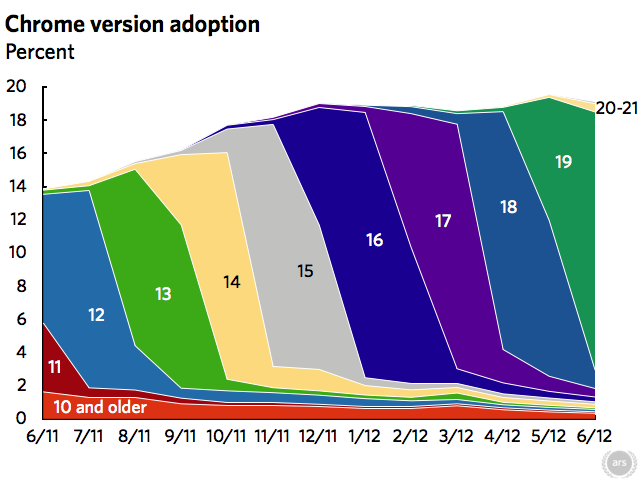 Chrome version adoption
Percent

20
18
16
14
12
10
8
6
4
2
0

20-21
19
18
17
16
15
14
13
12
11
10 and older

6/11 7/11 8/11 9/11 10/11 11/11 12/11 1/12 2/12 3/12 4/12 5/12 6/12

ars